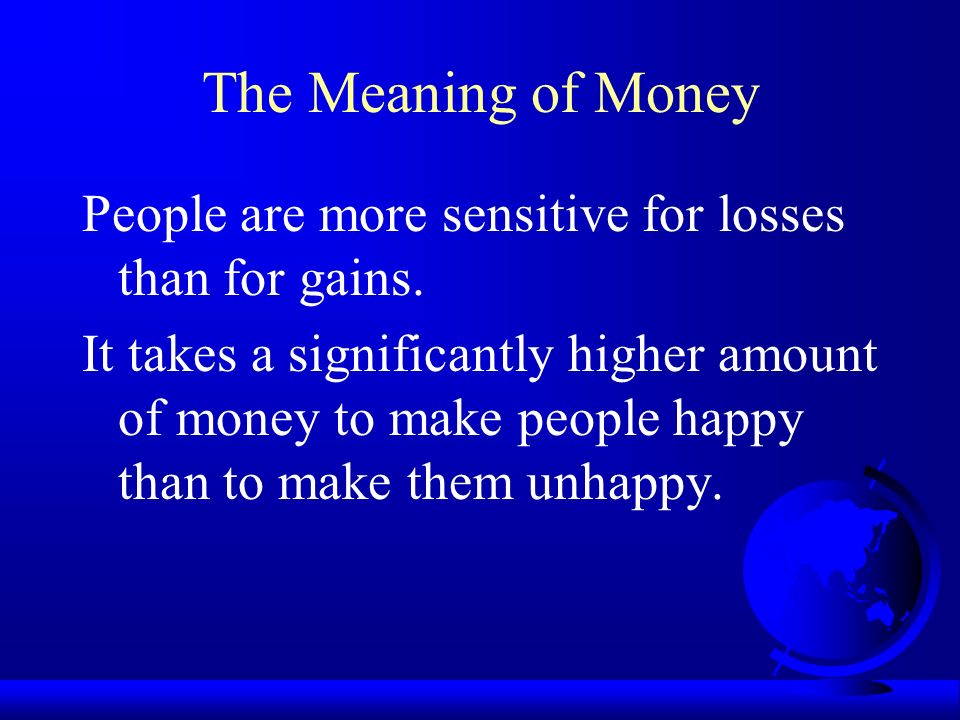 The Meaning of Money

People are more sensitive for losses than for gains.

It takes a significantly higher amount of money to make people happy than to make them unhappy.